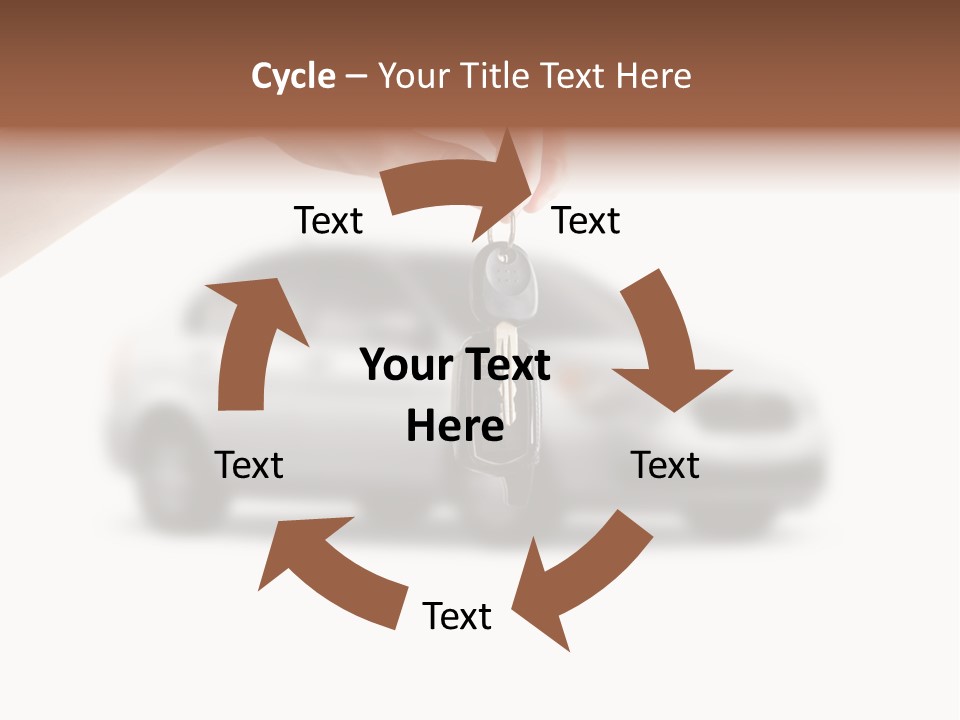 Cycle – Your Title Text Here

Text

Text

Your Text Here

Text

Text

Text